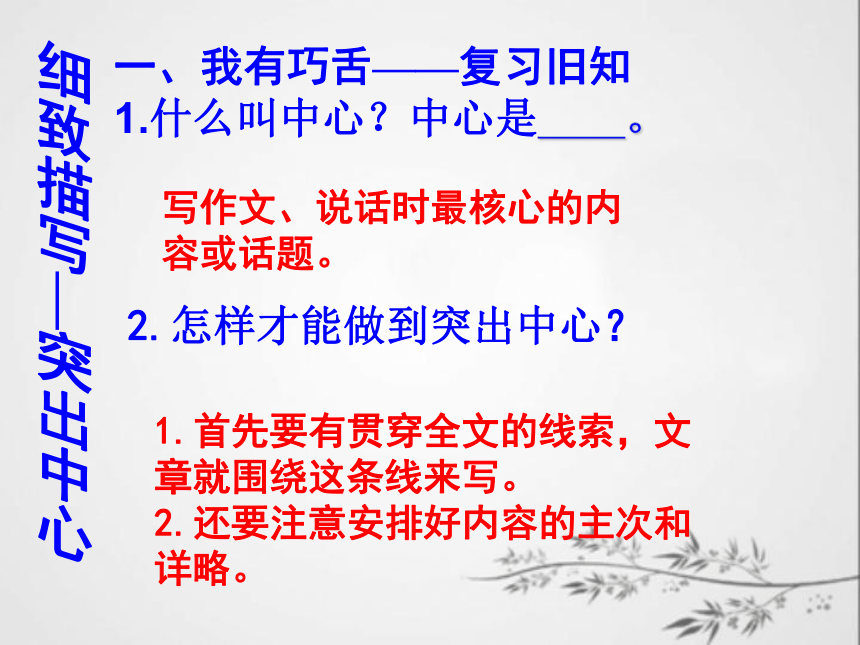 细致描写—突出中心

一、我有巧舌——复习旧知

1.什么叫中心？中心是____。

写作文、说话时最核心的内容或话题。

2. 怎样才能做到突出中心？

1. 首先要有贯穿全文的线索，文章就围绕这条线来写。
2. 还要注意安排好内容的主次和详略。